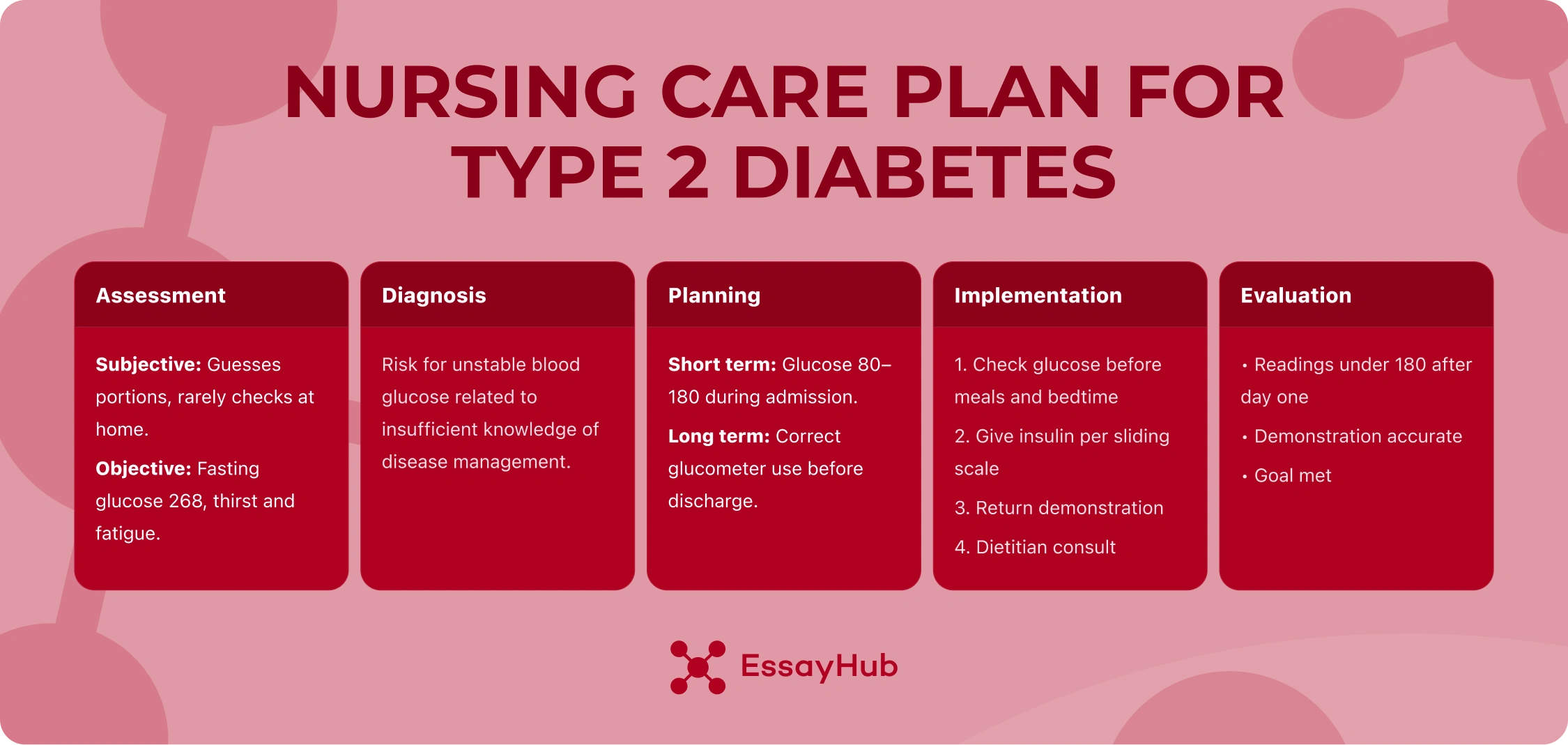 NURSING CARE PLAN FOR TYPE 2 DIABETES

Assessment

Subjective: Guesses portions, rarely checks at home.

Objective: Fasting glucose 268, thirst and fatigue.

Diagnosis

Risk for unstable blood glucose related to insufficient knowledge of disease management.

Planning

Short term: Glucose 80–180 during admission.

Long term: Correct glucometer use before discharge.

Implementation

1. Check glucose before meals and bedtime

2. Give insulin per sliding scale

3. Return demonstration

4. Dietitian consult

Evaluation

• Readings under 180 after day one

• Demonstration accurate

• Goal met

EssayHub